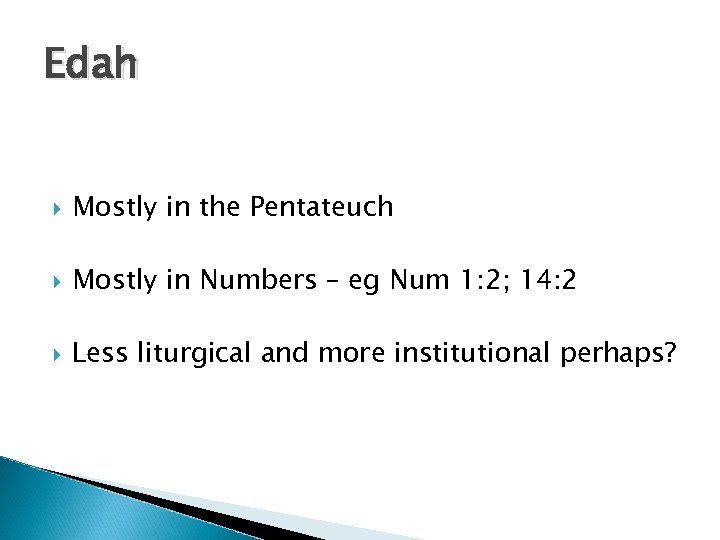 Edah

Mostly in the Pentateuch

Mostly in Numbers – eg Num 1:2; 14:2

Less liturgical and more institutional perhaps?